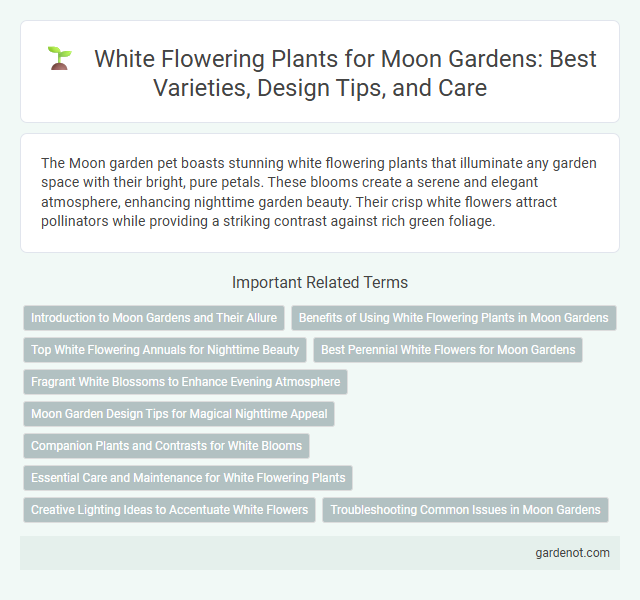 White Flowering Plants for Moon Gardens: Best Varieties, Design Tips, and Care

The Moon garden pet boasts stunning white flowering plants that illuminate any garden space with their bright, pure petals. These blooms create a serene and elegant atmosphere, enhancing nighttime garden beauty. Their crisp white flowers attract pollinators while providing a striking contrast against rich green foliage.

Important Related Terms

Introduction to Moon Gardens and Their Allure

Benefits of Using White Flowering Plants in Moon Gardens

Top White Flowering Annuals for Nighttime Beauty

Best Perennial White Flowers for Moon Gardens

Fragrant White Blossoms to Enhance Evening Atmosphere

Moon Garden Design Tips for Magical Nighttime Appeal

Companion Plants and Contrasts for White Blooms

Essential Care and Maintenance for White Flowering Plants

Creative Lighting Ideas to Accentuate White Flowers

Troubleshooting Common Issues in Moon Gardens

gardenot.com